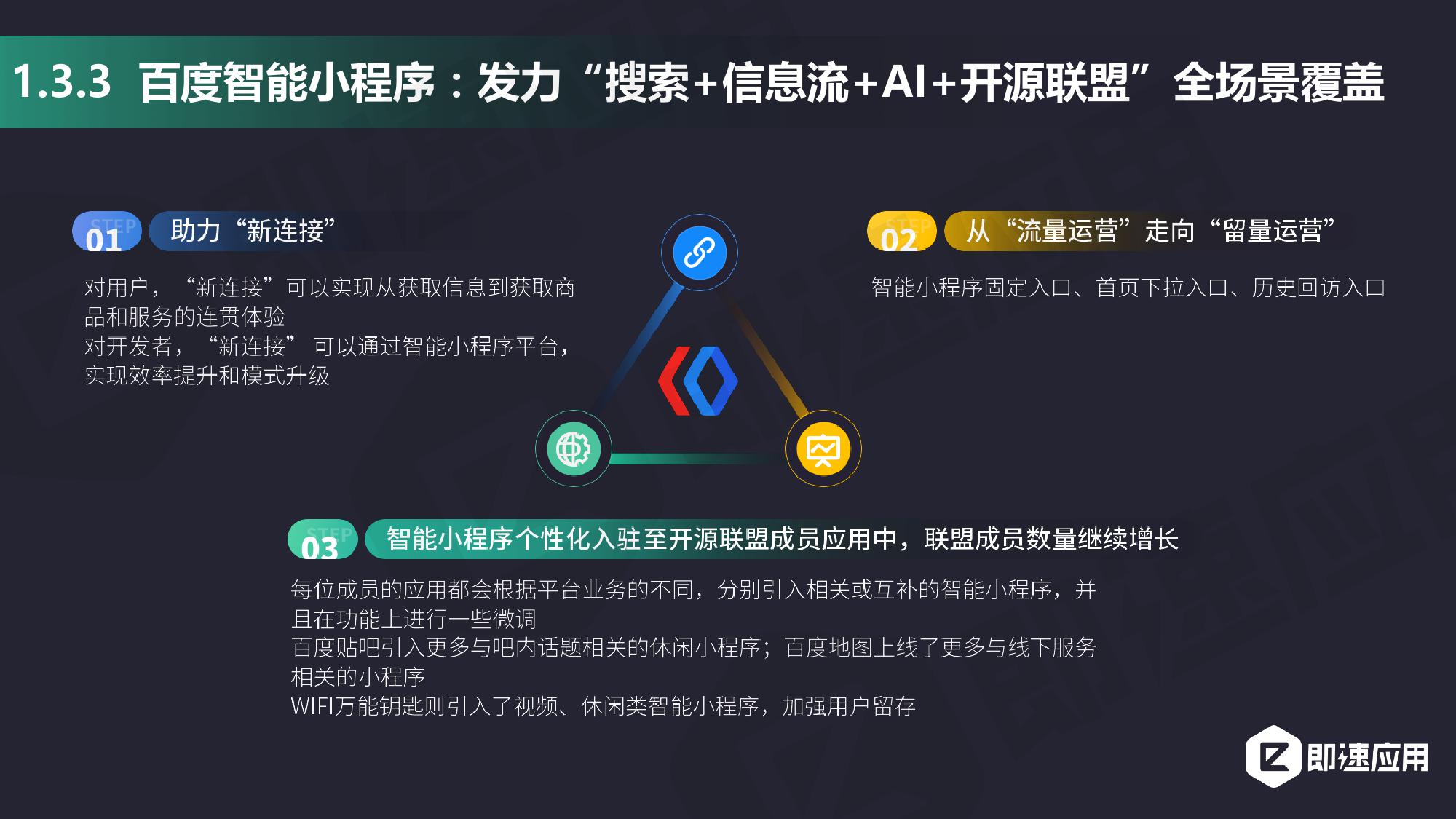 1.3.3 百度智能小程序：发力“搜索+信息流+AI+开源联盟”全场景覆盖

STEP 01 助力“新连接”

对用户，“新连接”可以实现从获取信息到获取商品和服务的连贯体验
对开发者，“新连接” 可以通过智能小程序平台，实现效率提升和模式升级

STEP 02 从“流量运营”走向“留量运营”

智能小程序固定入口、首页下拉入口、历史回访入口

STEP 03 智能小程序个性化入驻至开源联盟成员应用中，联盟成员数量继续增长

每位成员的应用都会根据平台业务的不同，分别引入相关或互补的智能小程序，并且在功能上进行一些微调
百度贴吧引入更多与吧内话题相关的休闲小程序；百度地图上线了更多与线下服务相关的小程序
WIFI万能钥匙则引入了视频、休闲类智能小程序，加强用户留存

即速应用